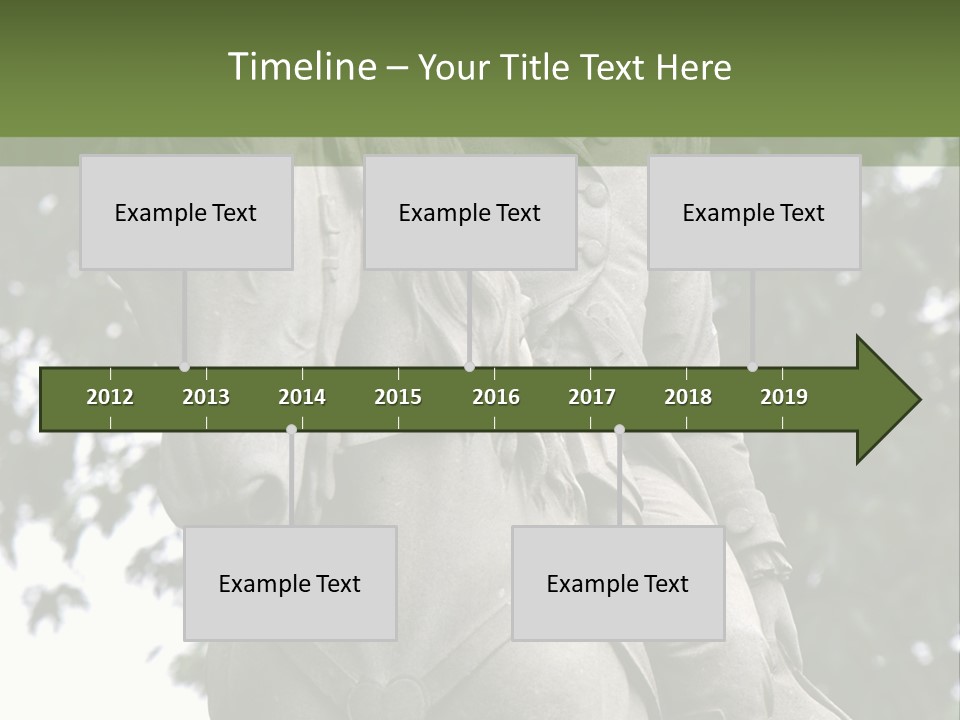 Timeline – Your Title Text Here

Example Text

Example Text

Example Text

2012 2013 2014 2015 2016 2017 2018 2019

Example Text

Example Text